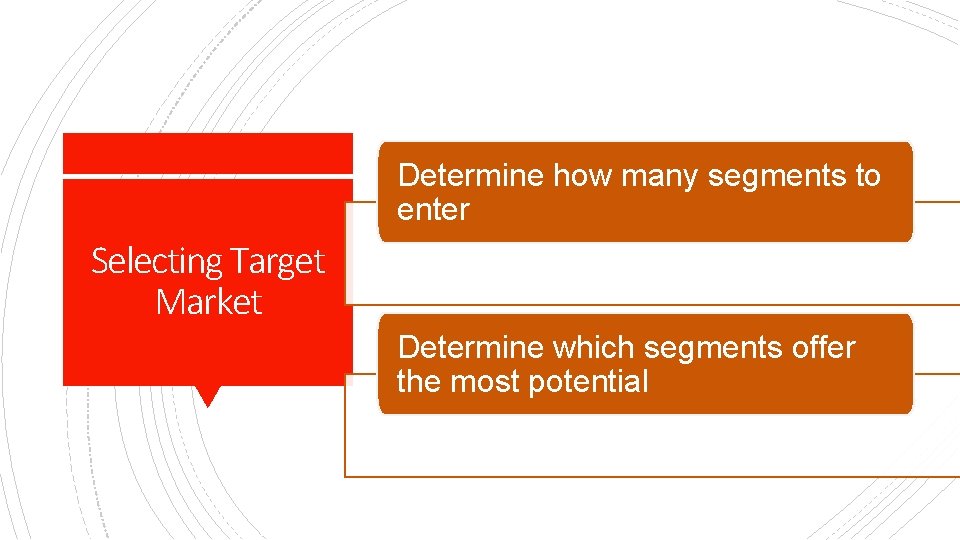 Selecting Target Market

Determine how many segments to enter

Determine which segments offer the most potential